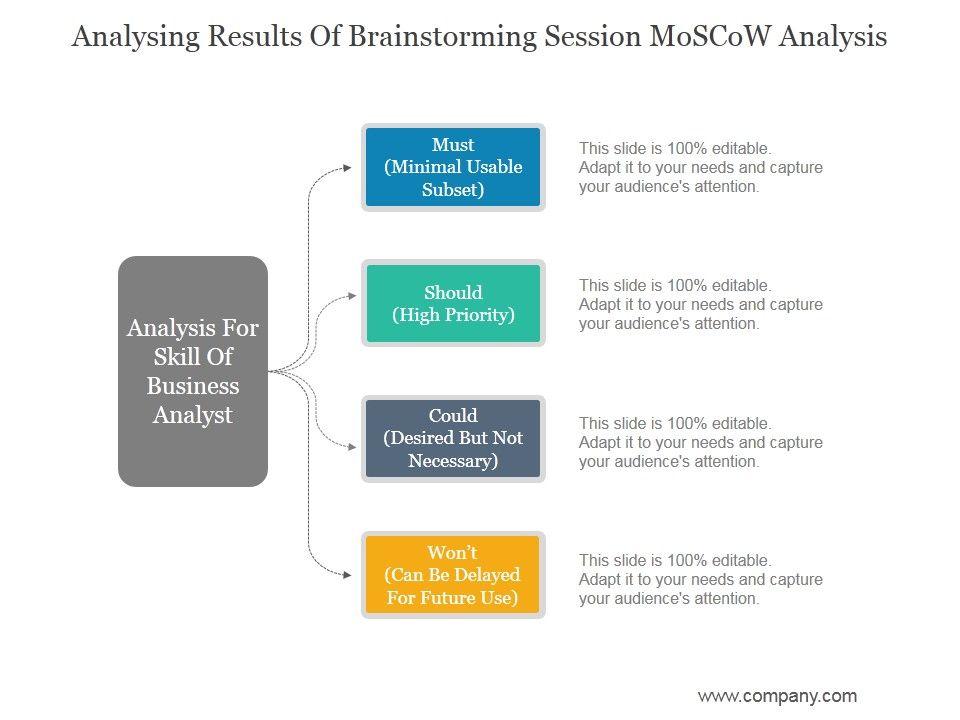 Analysing Results Of Brainstorming Session MoSCoW Analysis

Analysis For Skill Of Business Analyst

Must (Minimal Usable Subset)

This slide is 100% editable. Adapt it to your needs and capture your audience's attention.

Should (High Priority)

This slide is 100% editable. Adapt it to your needs and capture your audience's attention.

Could (Desired But Not Necessary)

This slide is 100% editable. Adapt it to your needs and capture your audience's attention.

Won't (Can Be Delayed For Future Use)

This slide is 100% editable. Adapt it to your needs and capture your audience's attention.

www.company.com